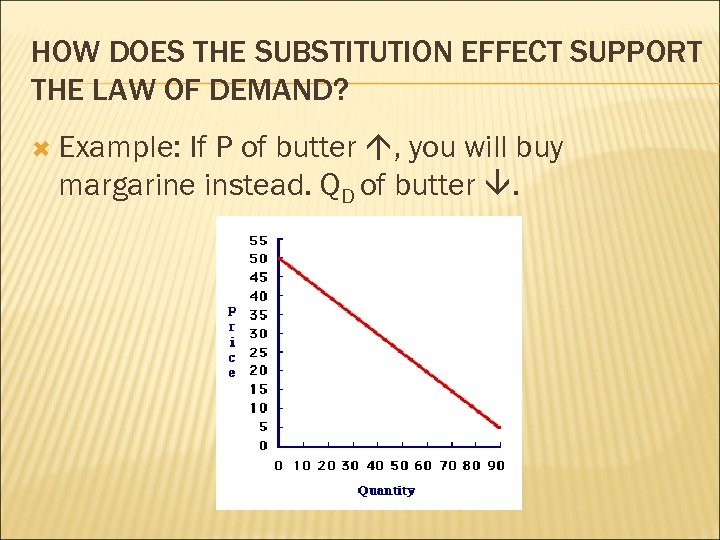 HOW DOES THE SUBSTITUTION EFFECT SUPPORT THE LAW OF DEMAND?

Example: If P of butter ↑, you will buy margarine instead. $Q_D$ of butter ↓.

55
50
45
40
35
30
25
20
15
10
5
0

Price

0 10 20 30 40 50 60 70 80 90

Quantity